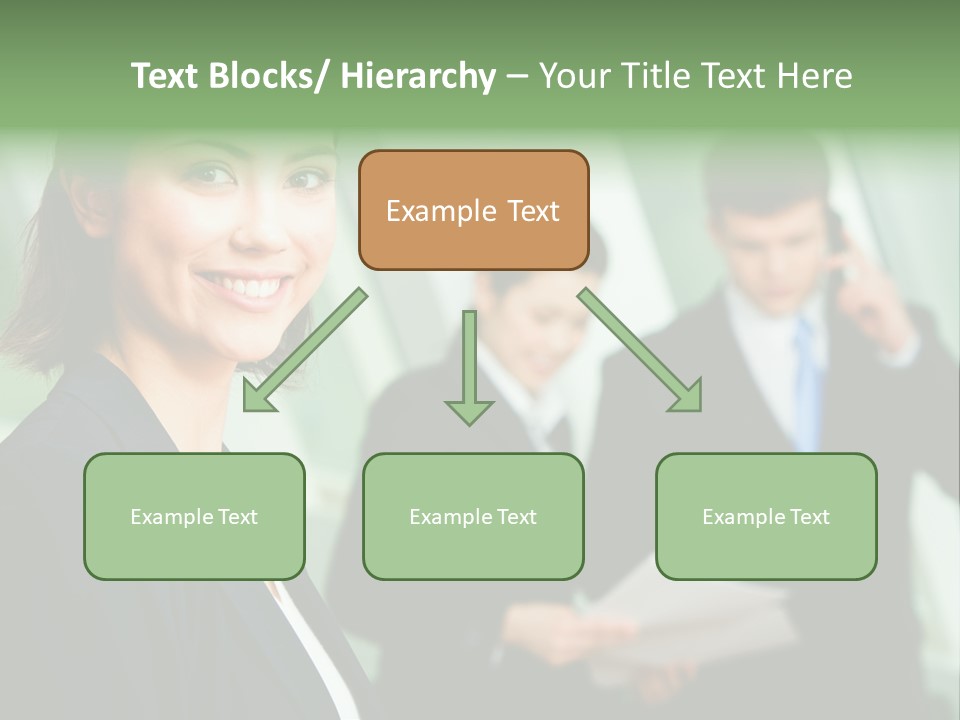 Text Blocks/ Hierarchy – Your Title Text Here

Example Text

Example Text

Example Text

Example Text